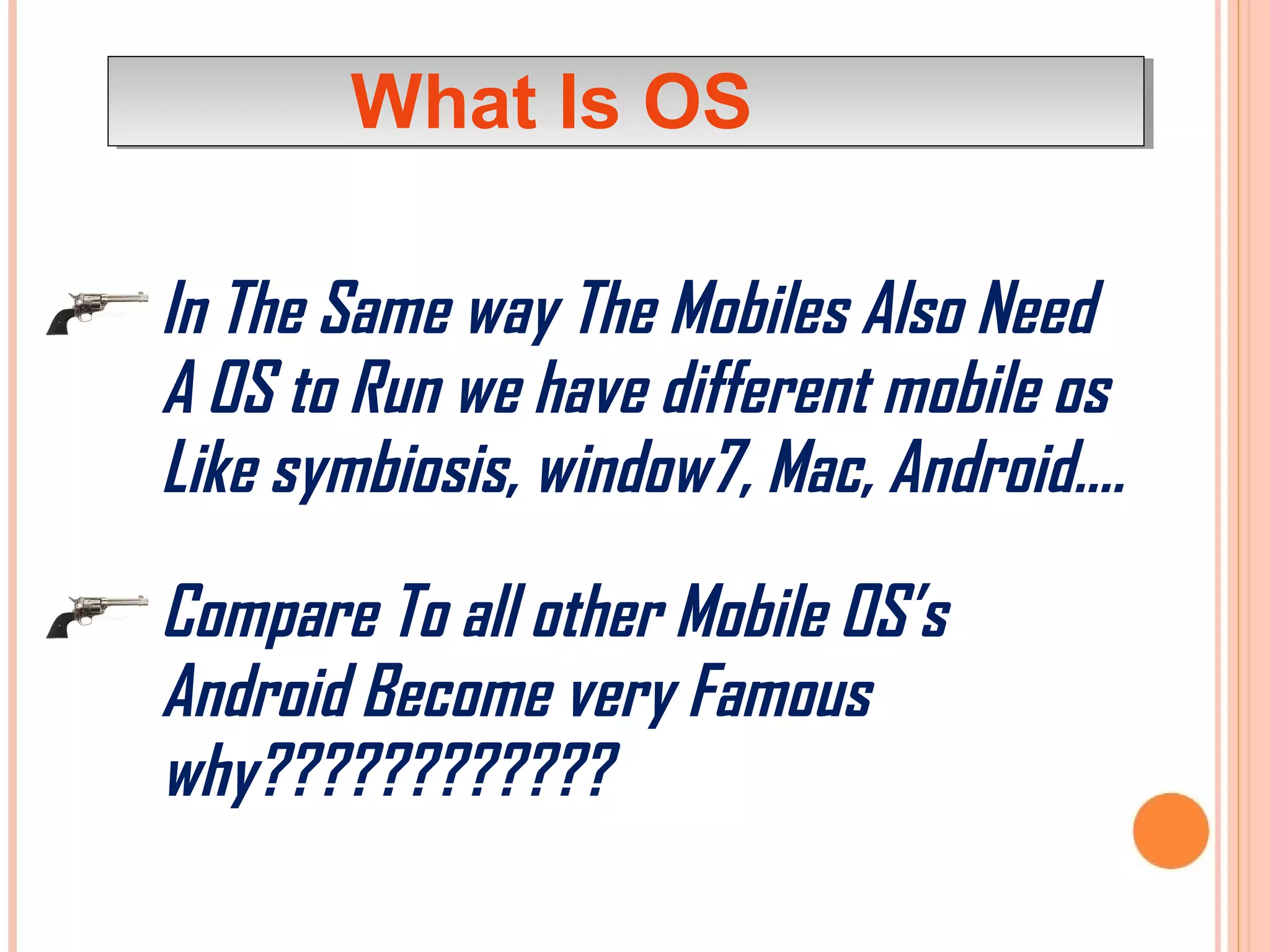 What Is OS

In The Same way The Mobiles Also Need A OS to Run we have different mobile os Like symbiosis, window7, Mac, Android….

Compare To all other Mobile OS's Android Become very Famous why????????????